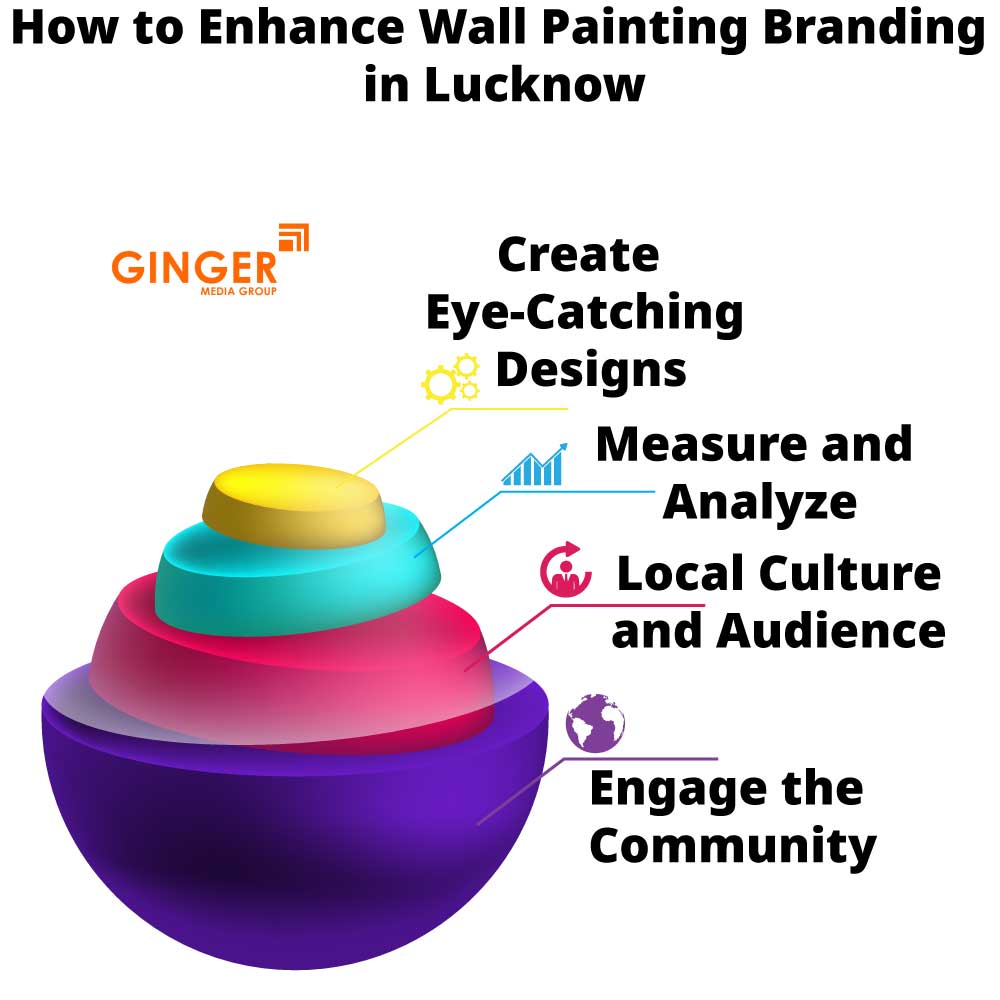 How to Enhance Wall Painting Branding in Lucknow

GINGER
MEDIA GROUP

Create Eye-Catching Designs

Measure and Analyze

Local Culture and Audience

Engage the Community